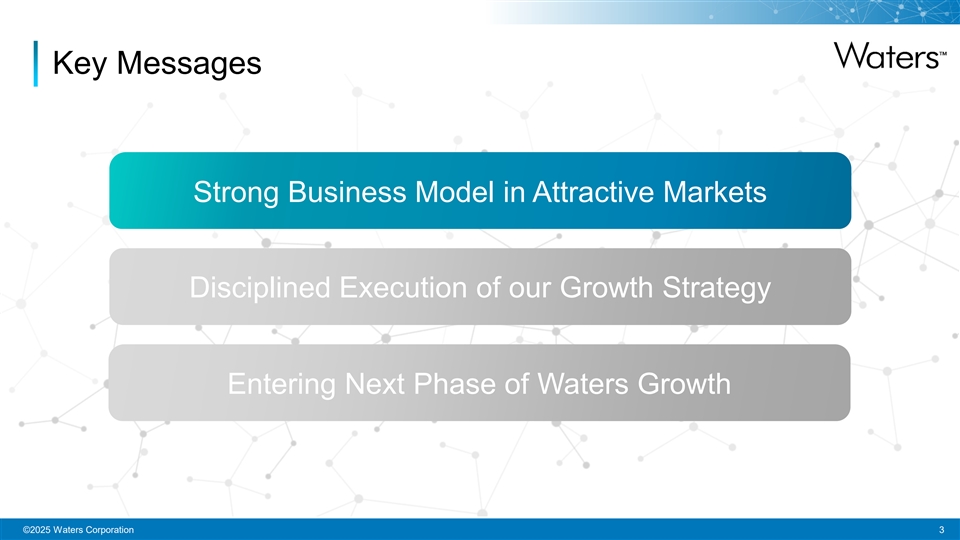 Key Messages

Waters™

Strong Business Model in Attractive Markets

Disciplined Execution of our Growth Strategy

Entering Next Phase of Waters Growth

©2025 Waters Corporation

3